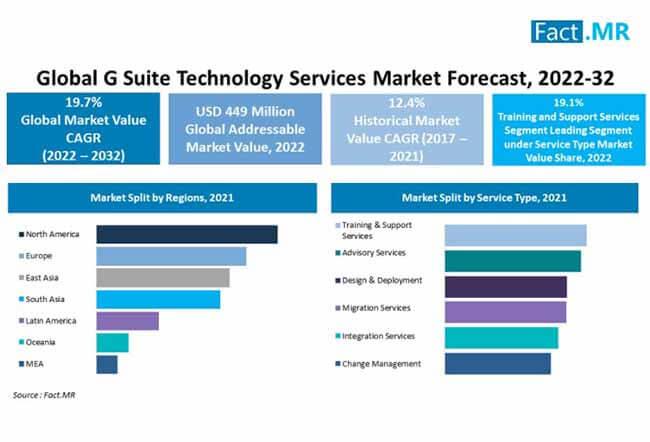 Fact.MR

Global G Suite Technology Services Market Forecast, 2022-32

19.7%
Global Market Value CAGR (2022 – 2032)

USD 449 Million
Global Addressable Market Value, 2022

12.4%
Historical Market Value CAGR (2017 – 2021)

19.1%
Training and Support Services Segment Leading Segment under Service Type Market Value Share, 2022

Market Split by Regions, 2021

North America
Europe
East Asia
South Asia
Latin America
Oceania
MEA

Market Split by Service Type, 2021

Training & Support Services
Advisory Services
Design & Deployment
Migration Services
Integration Services
Change Management

Source : Fact.MR